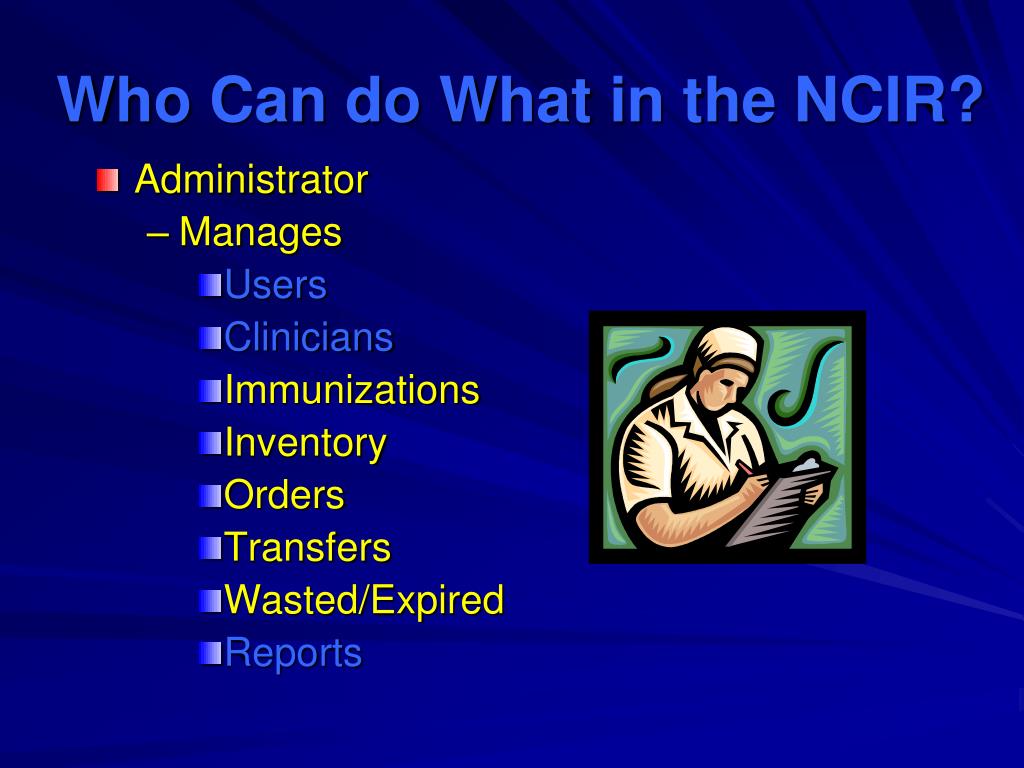 Who Can do What in the NCIR?

Administrator
– Manages
Users
Clinicians
Immunizations
Inventory
Orders
Transfers
Wasted/Expired
Reports